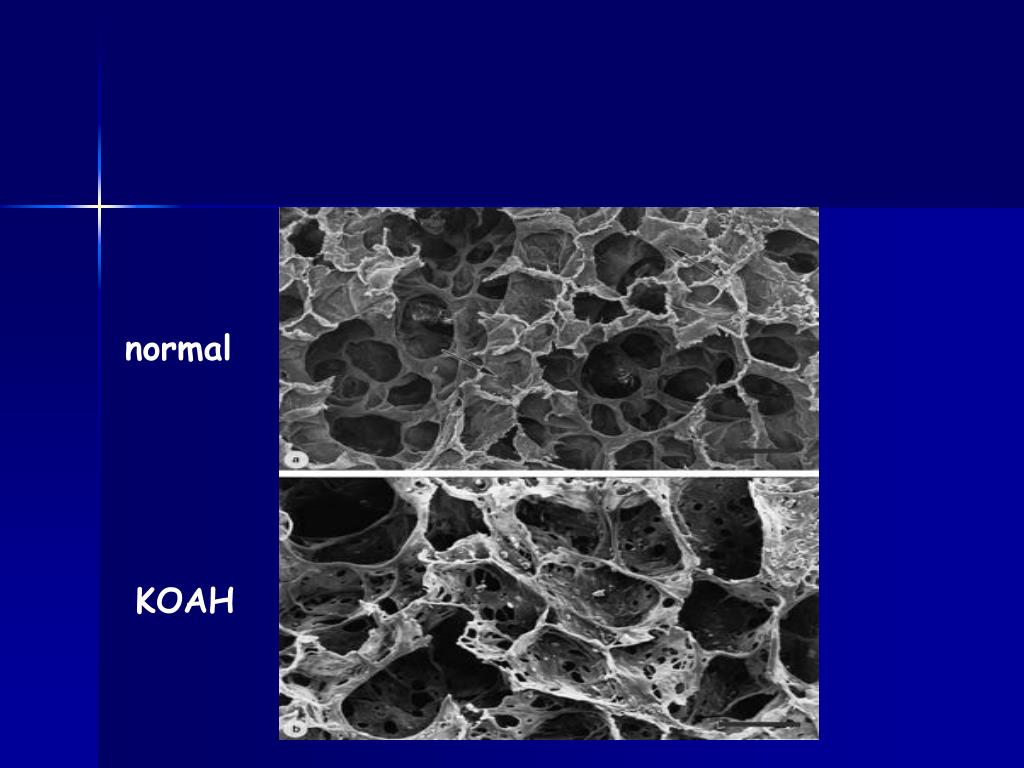 normal

a

KOAH

b